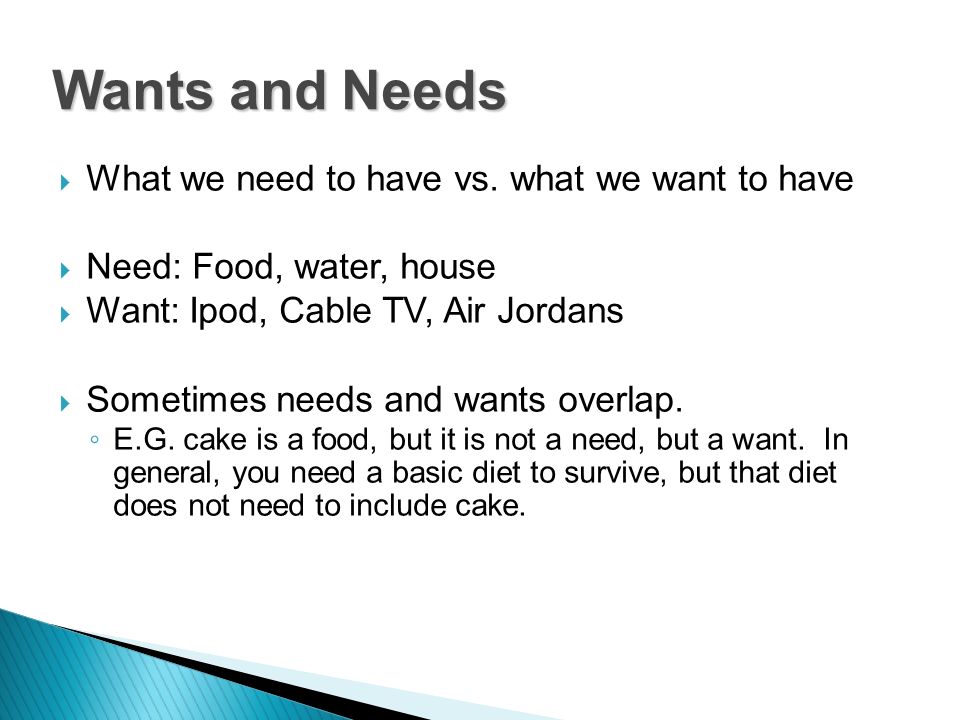 Wants and Needs

What we need to have vs. what we want to have

Need: Food, water, house

Want: Ipod, Cable TV, Air Jordans

Sometimes needs and wants overlap.

E.G. cake is a food, but it is not a need, but a want. In general, you need a basic diet to survive, but that diet does not need to include cake.